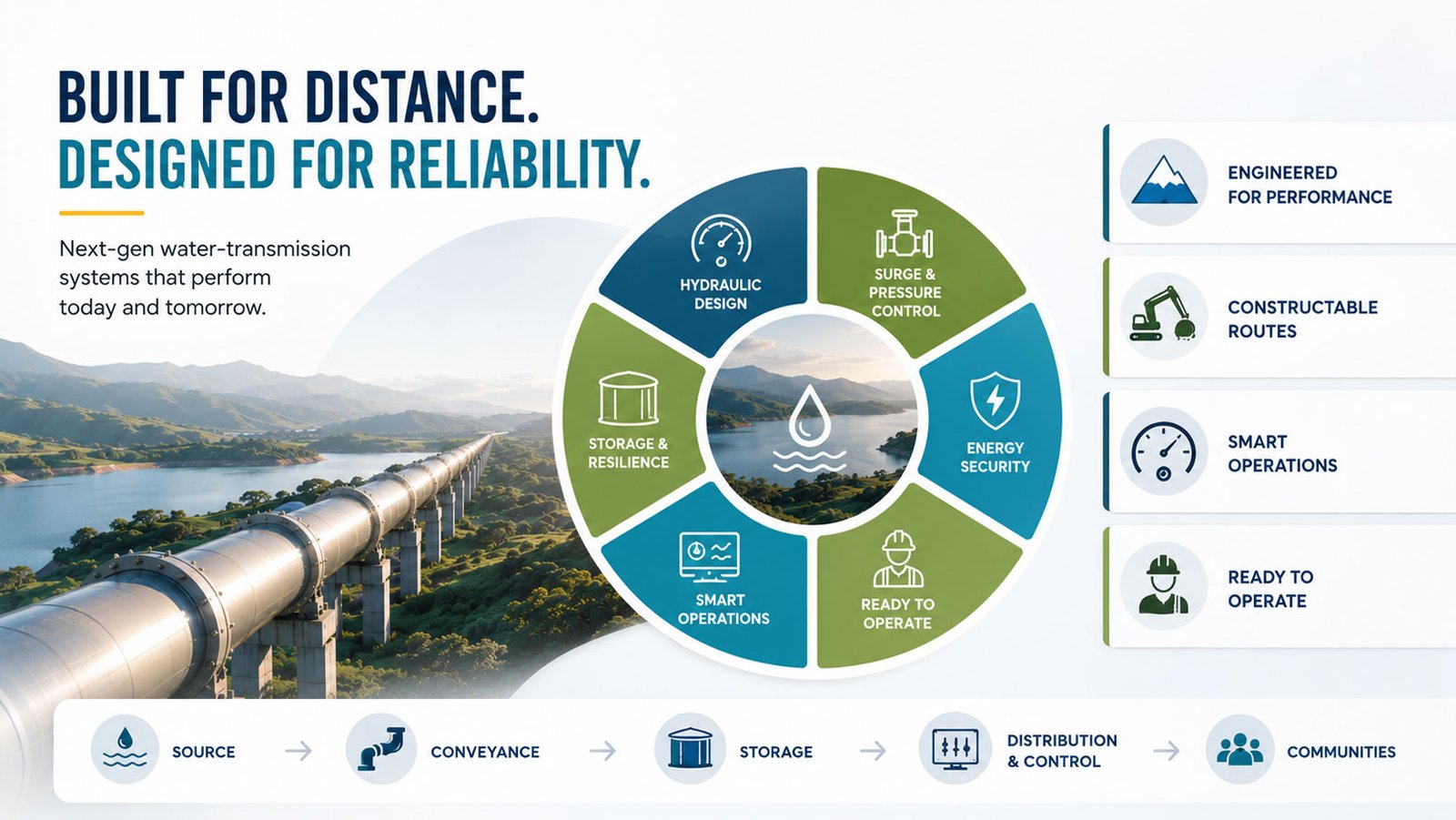 BUILT FOR DISTANCE.
DESIGNED FOR RELIABILITY.

Next-gen water-transmission systems that perform today and tomorrow.

HYDRAULIC DESIGN

SURGE & PRESSURE CONTROL

ENERGY SECURITY

READY TO OPERATE

SMART OPERATIONS

STORAGE & RESILIENCE

ENGINEERED FOR PERFORMANCE

CONSTRUCTABLE ROUTES

SMART OPERATIONS

READY TO OPERATE

SOURCE → CONVEYANCE → STORAGE → DISTRIBUTION & CONTROL → COMMUNITIES